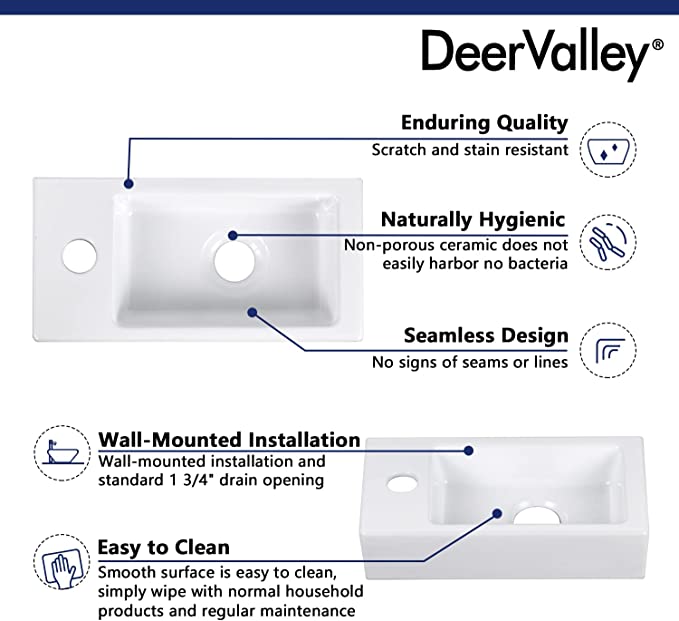 DeerValley®

Enduring Quality
Scratch and stain resistant

Naturally Hygienic
Non-porous ceramic does not easily harbor no bacteria

Seamless Design
No signs of seams or lines

Wall-Mounted Installation
Wall-mounted installation and standard 1 3/4" drain opening

Easy to Clean
Smooth surface is easy to clean, simply wipe with normal household products and regular maintenance